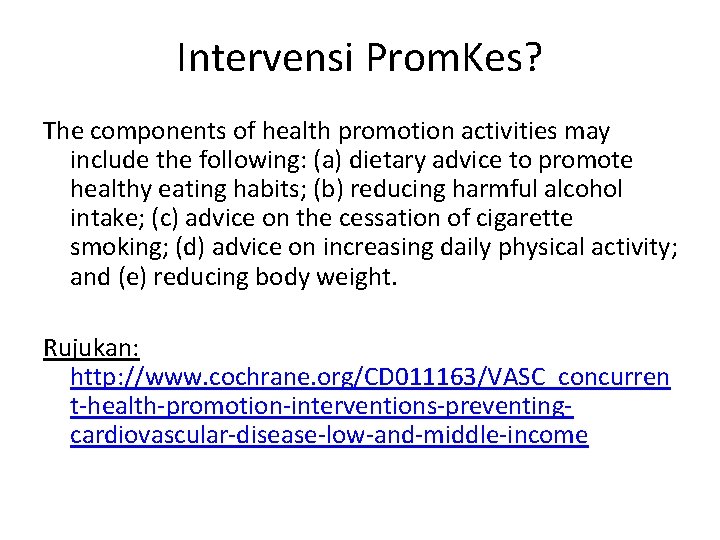 Intervensi PromKes?

The components of health promotion activities may include the following: (a) dietary advice to promote healthy eating habits; (b) reducing harmful alcohol intake; (c) advice on the cessation of cigarette smoking; (d) advice on increasing daily physical activity; and (e) reducing body weight.

Rujukan: http://www.cochrane.org/CD011163/VASC_concurrent-health-promotion-interventions-preventing-cardiovascular-disease-low-and-middle-income